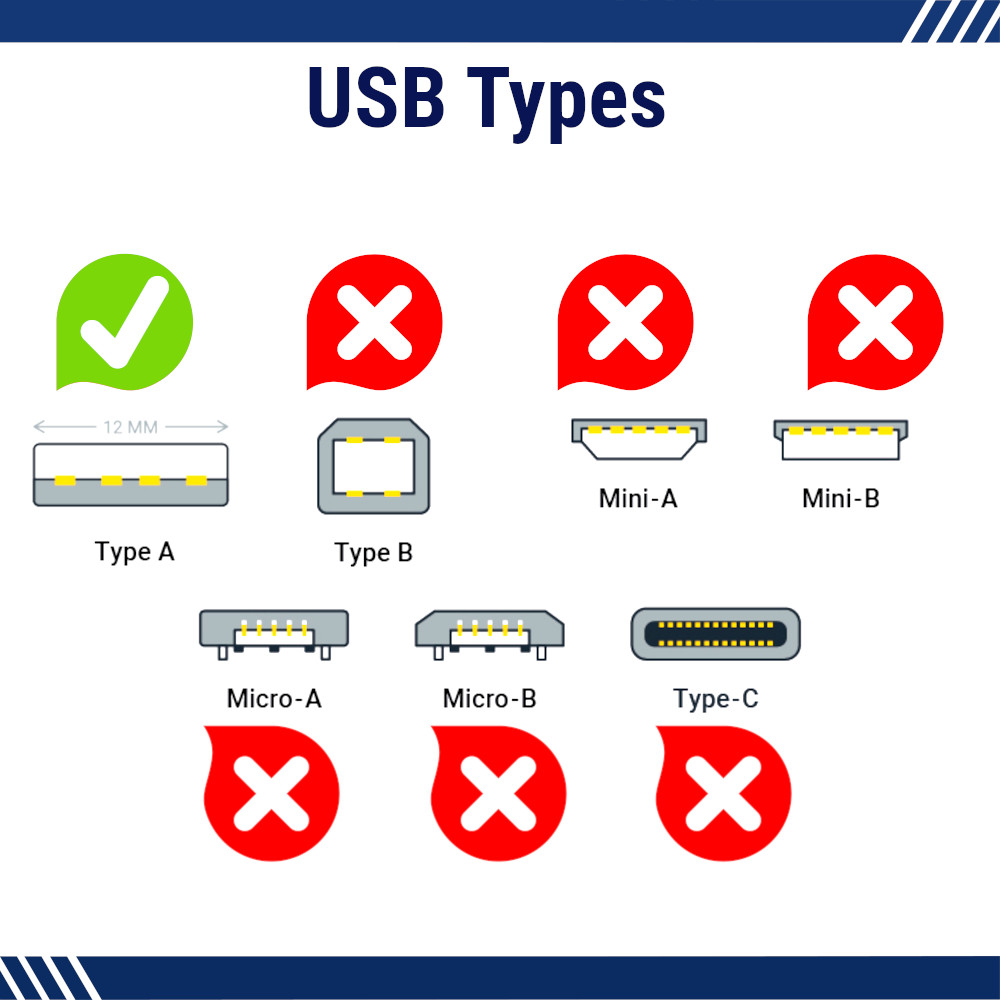 USB Types

12 MM

Type A

Type B

Mini-A

Mini-B

Micro-A

Micro-B

Type-C